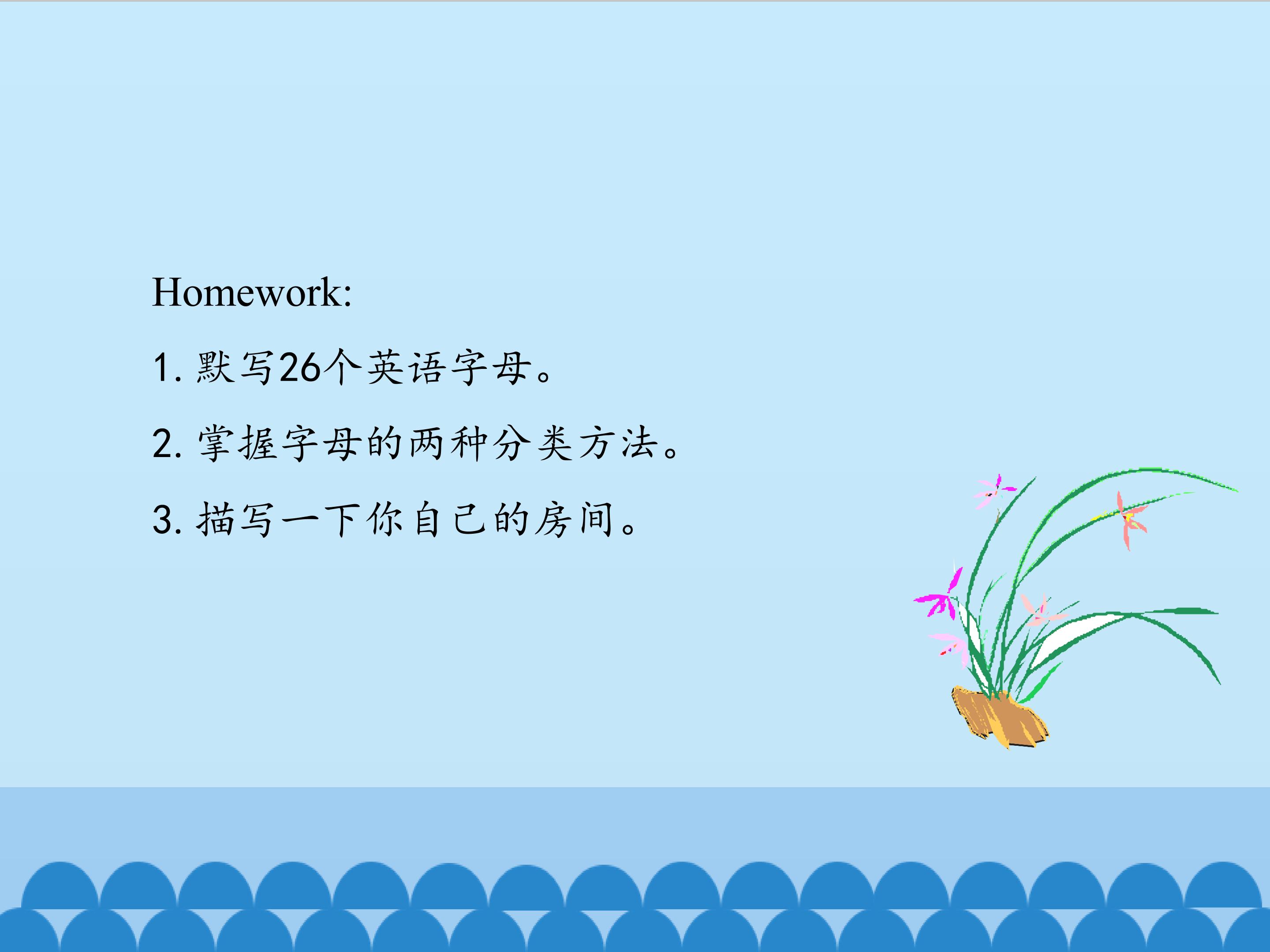 Homework:

1. 默写26个英语字母。

2. 掌握字母的两种分类方法。

3. 描写一下你自己的房间。